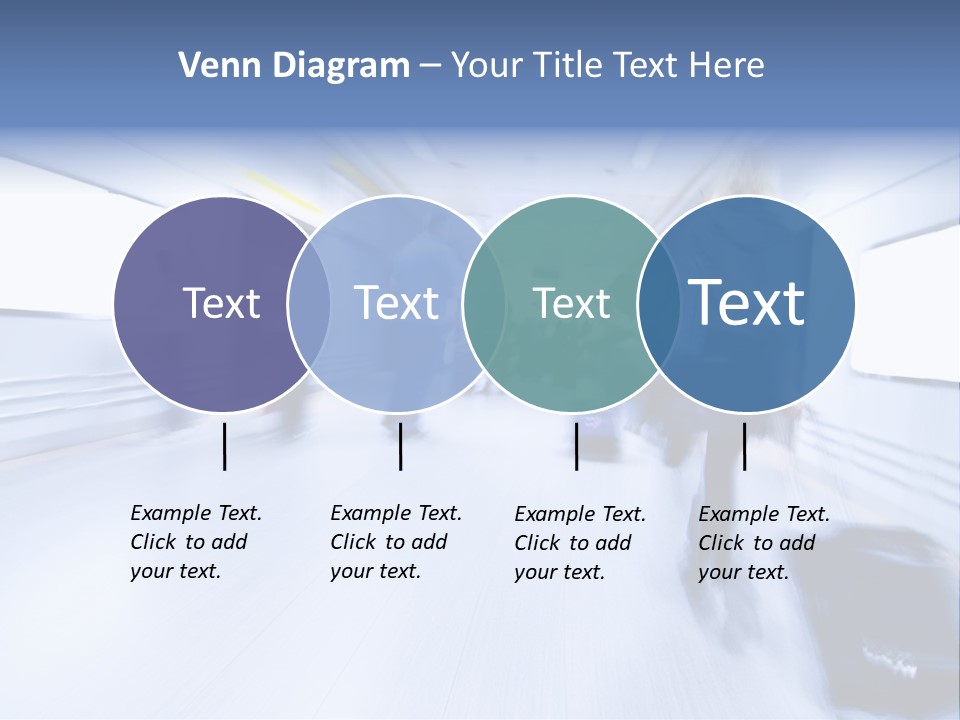 Venn Diagram – Your Title Text Here

Text

Text

Text

Text

Example Text. Click to add your text.

Example Text. Click to add your text.

Example Text. Click to add your text.

Example Text. Click to add your text.